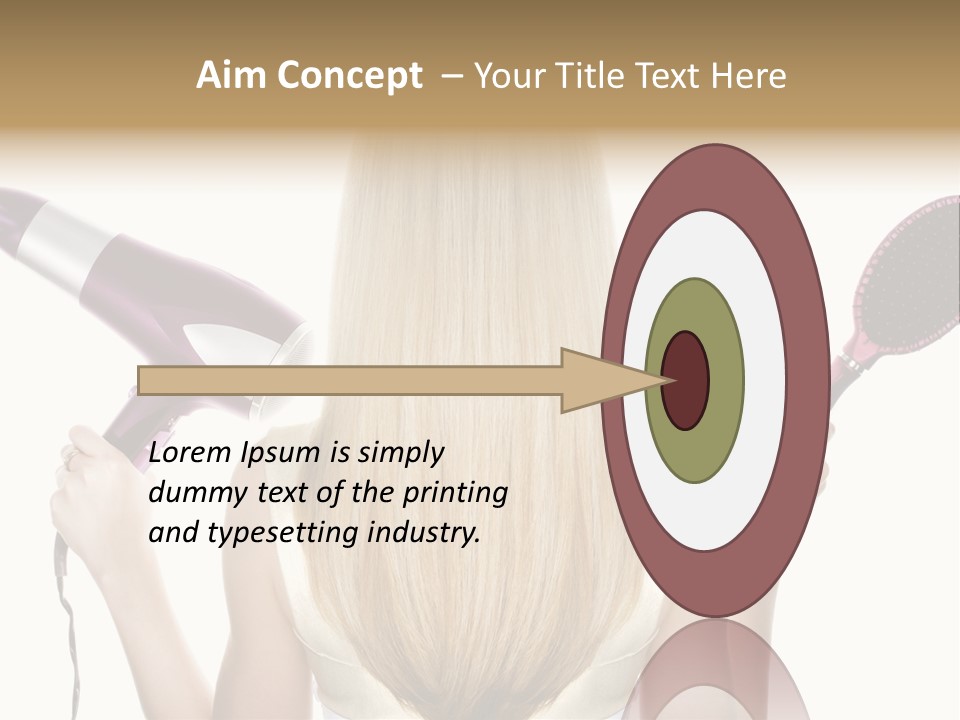 Aim Concept – Your Title Text Here

Lorem Ipsum is simply dummy text of the printing and typesetting industry.